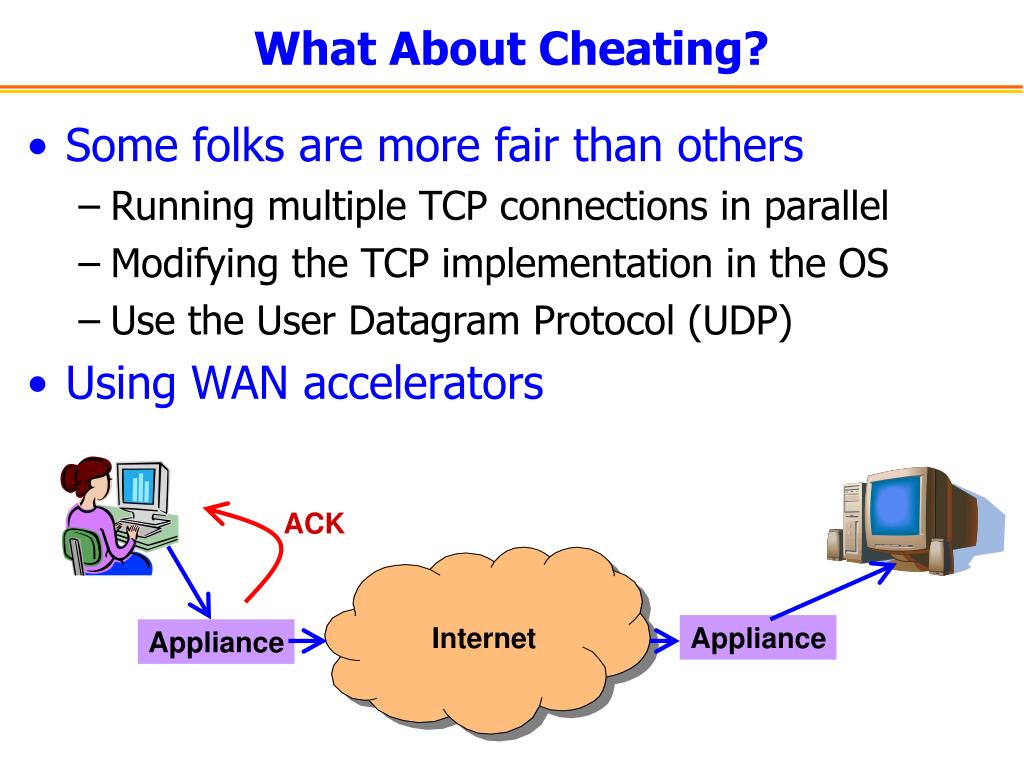 What About Cheating?

• Some folks are more fair than others
– Running multiple TCP connections in parallel
– Modifying the TCP implementation in the OS
– Use the User Datagram Protocol (UDP)

• Using WAN accelerators

ACK

Appliance

Internet

Appliance